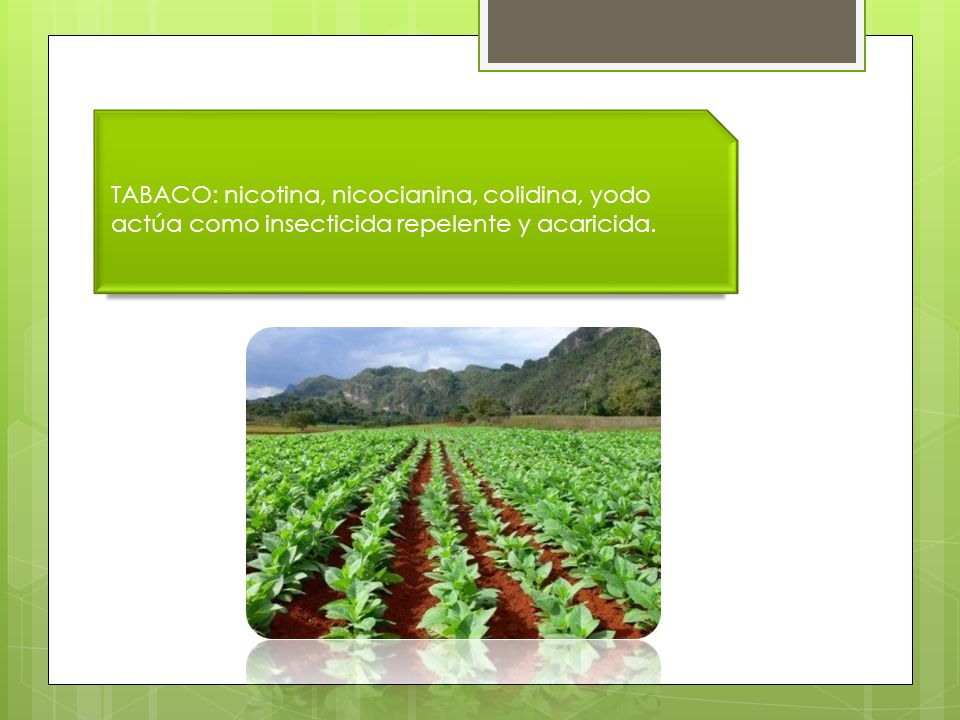 TABACO: nicotina, nicocianina, colidina, yodo actúa como insecticida repelente y acaricida.